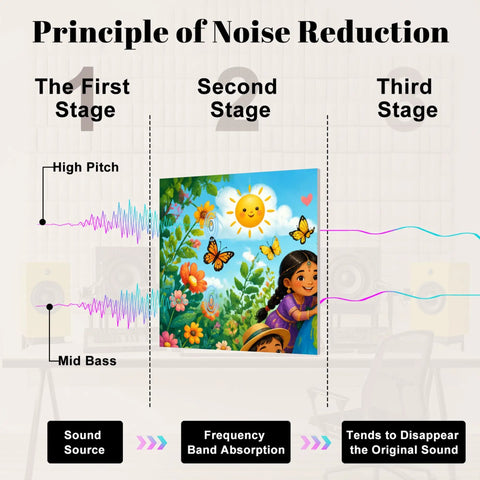 Principle of Noise Reduction

1
The First Stage

2
Second Stage

3
Third Stage

High Pitch

Mid Bass

Sound Source

Frequency Band Absorption

Tends to Disappear the Original Sound